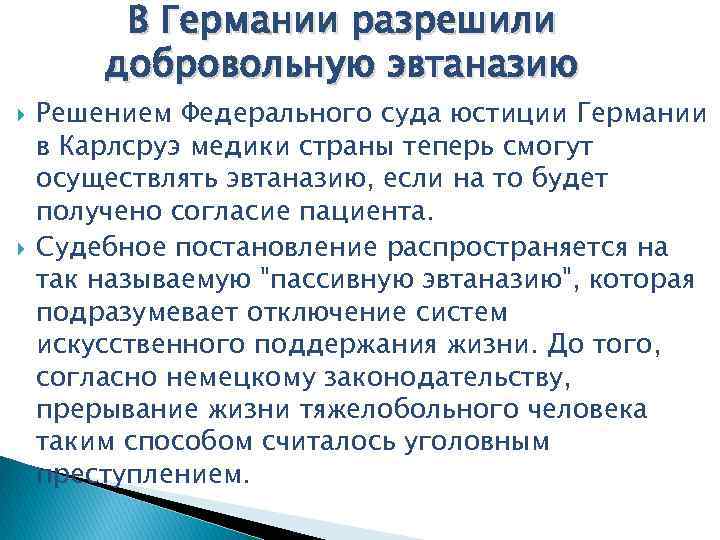 В Германии разрешили добровольную эвтаназию

Решением Федерального суда юстиции Германии в Карлсруэ медики страны теперь смогут осуществлять эвтаназию, если на то будет получено согласие пациента.

Судебное постановление распространяется на так называемую "пассивную эвтаназию", которая подразумевает отключение систем искусственного поддержания жизни. До того, согласно немецкому законодательству, прерывание жизни тяжелобольного человека таким способом считалось уголовным преступлением.